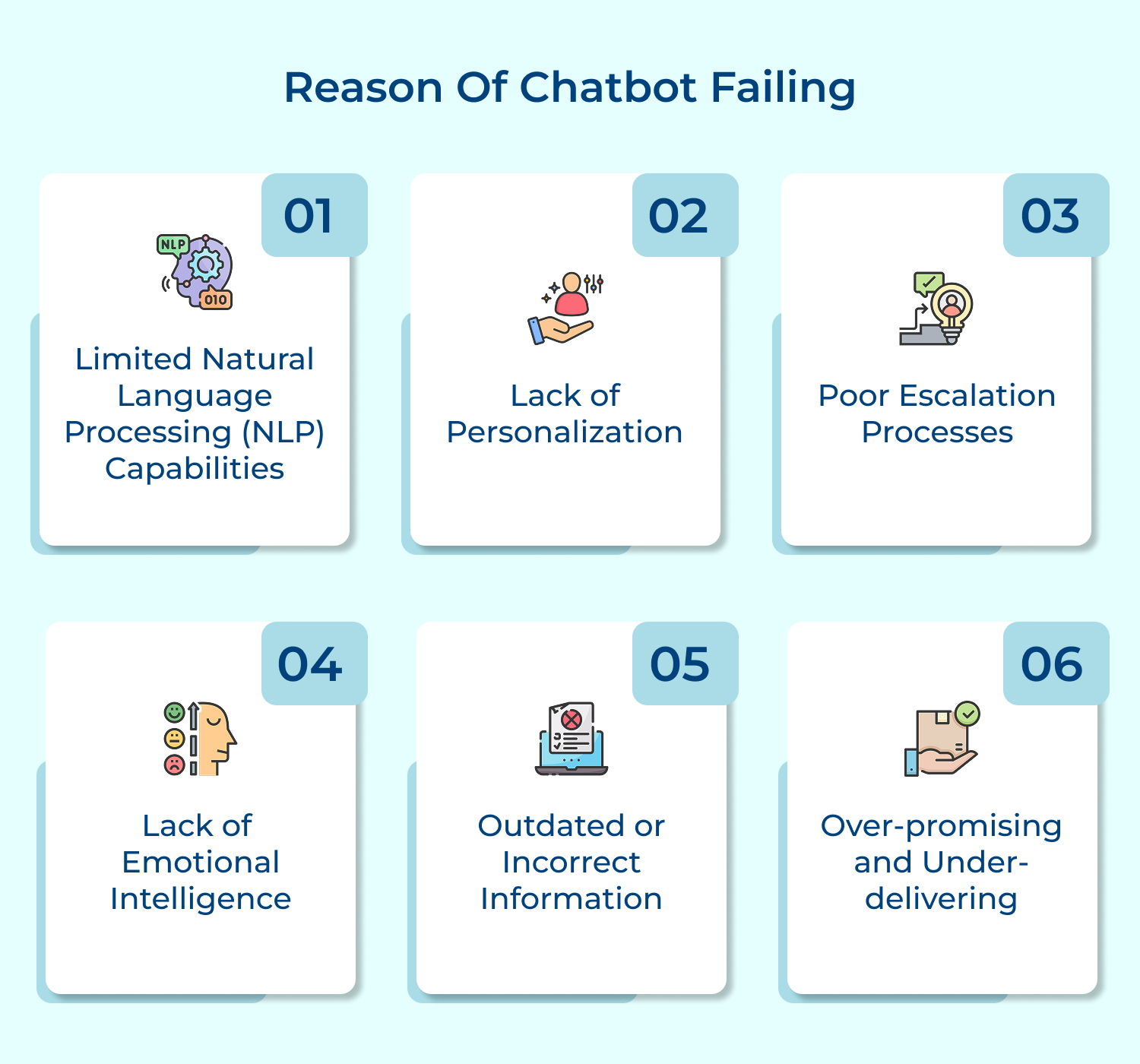 Reason Of Chatbot Failing

01

NLP

010

Limited Natural Language Processing (NLP) Capabilities

02

Lack of Personalization

03

Poor Escalation Processes

04

Lack of Emotional Intelligence

05

Outdated or Incorrect Information

06

Over-promising and Under-delivering